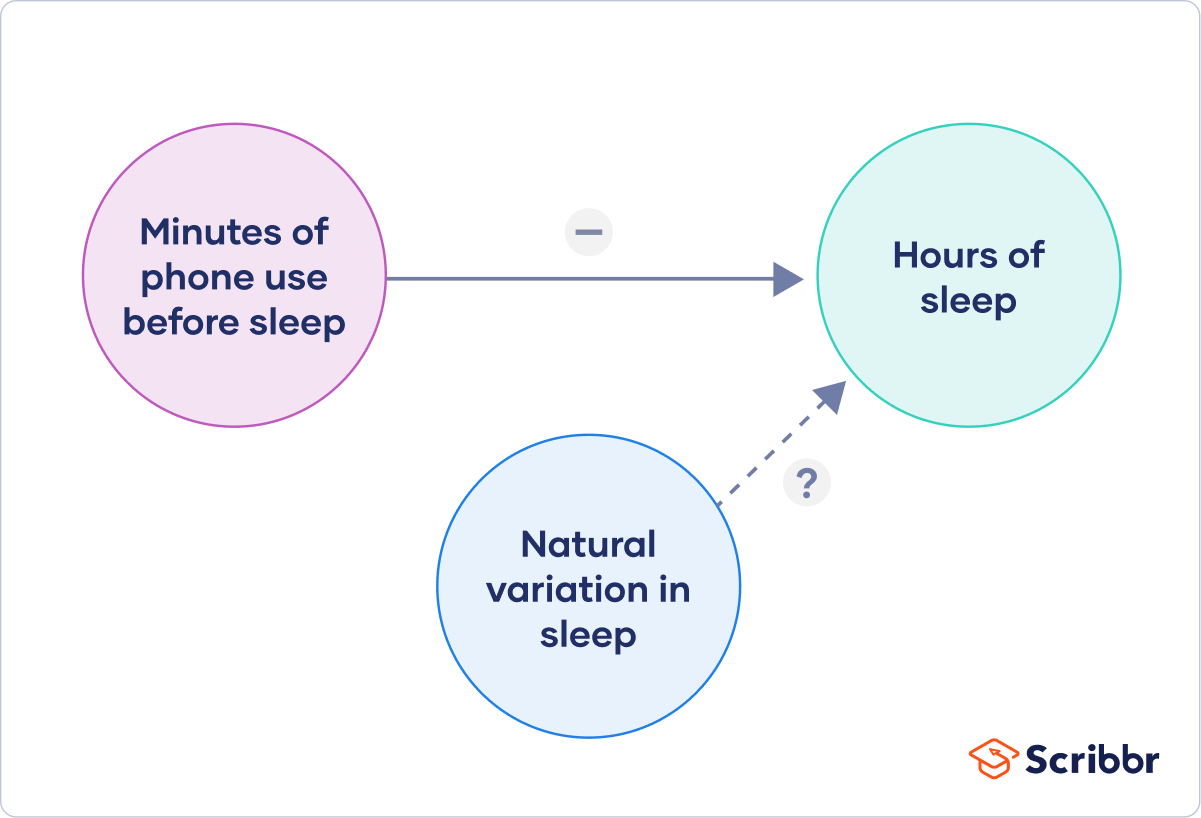 Minutes of phone use before sleep

−

Hours of sleep

?

Natural variation in sleep

Scribbr